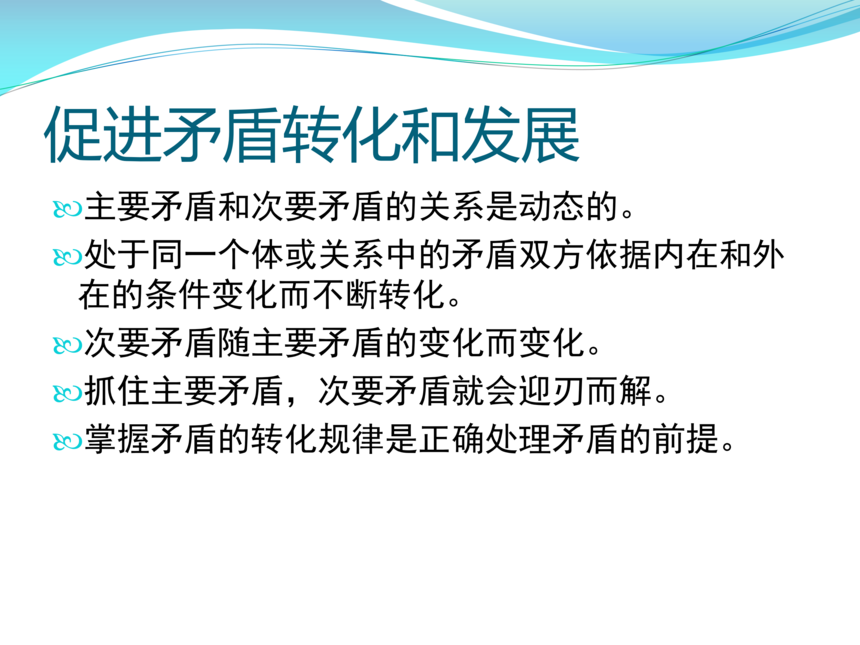 促进矛盾转化和发展

主要矛盾和次要矛盾的关系是动态的。

处于同一个体或关系中的矛盾双方依据内在和外在的条件变化而不断转化。

次要矛盾随主要矛盾的变化而变化。

抓住主要矛盾，次要矛盾就会迎刃而解。

掌握矛盾的转化规律是正确处理矛盾的前提。